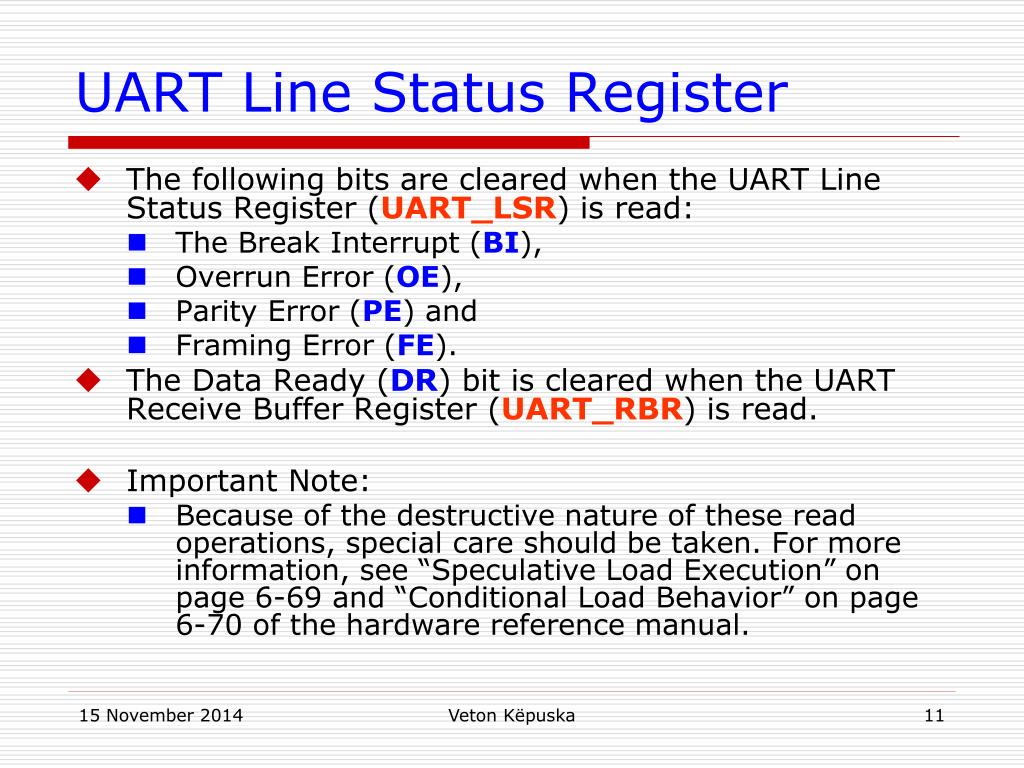 UART Line Status Register

The following bits are cleared when the UART Line Status Register (UART_LSR) is read:

The Break Interrupt (BI),

Overrun Error (OE),

Parity Error (PE) and

Framing Error (FE).

The Data Ready (DR) bit is cleared when the UART Receive Buffer Register (UART_RBR) is read.

Important Note:

Because of the destructive nature of these read operations, special care should be taken. For more information, see “Speculative Load Execution” on page 6-69 and “Conditional Load Behavior” on page 6-70 of the hardware reference manual.

15 November 2014

Veton Këpuska

11